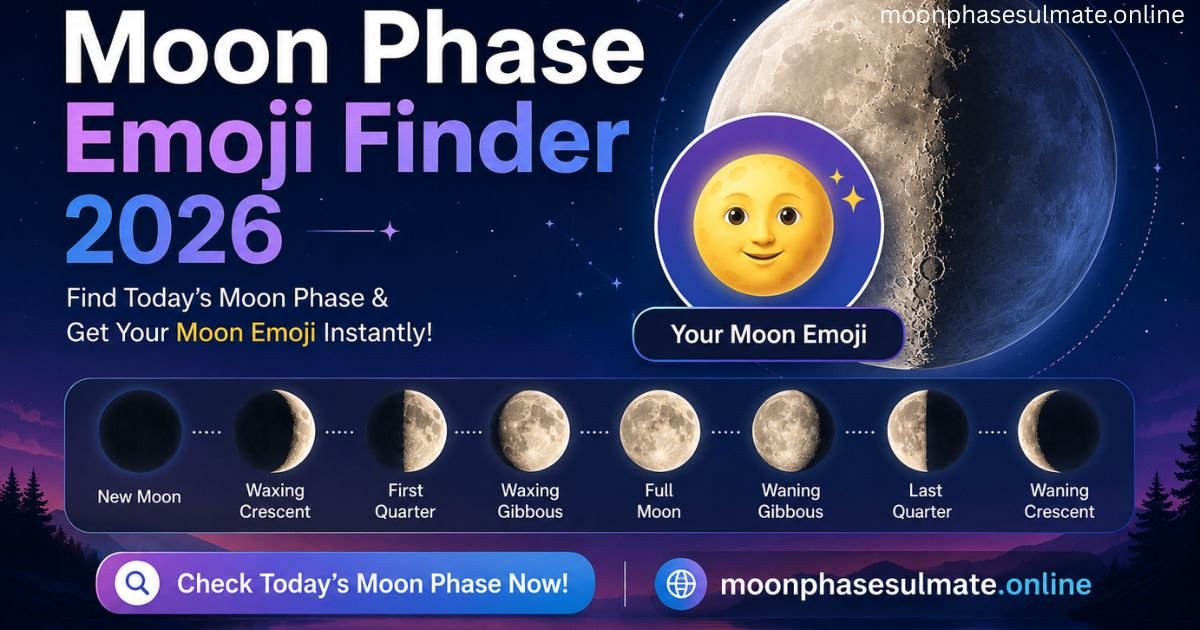 moonphasesulmate.online

Moon Phase Emoji Finder 2026

Find Today's Moon Phase & Get Your Moon Emoji Instantly!

Your Moon Emoji

New Moon

Waxing Crescent

First Quarter

Waxing Gibbous

Full Moon

Waning Gibbous

Last Quarter

Waning Crescent

Check Today's Moon Phase Now!

moonphasesulmate.online